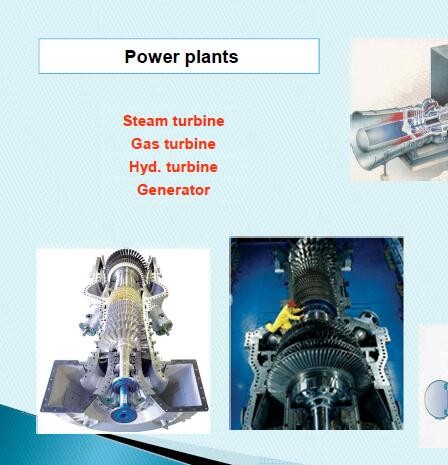 Power plants

Steam turbine
Gas turbine
Hyd. turbine
Generator